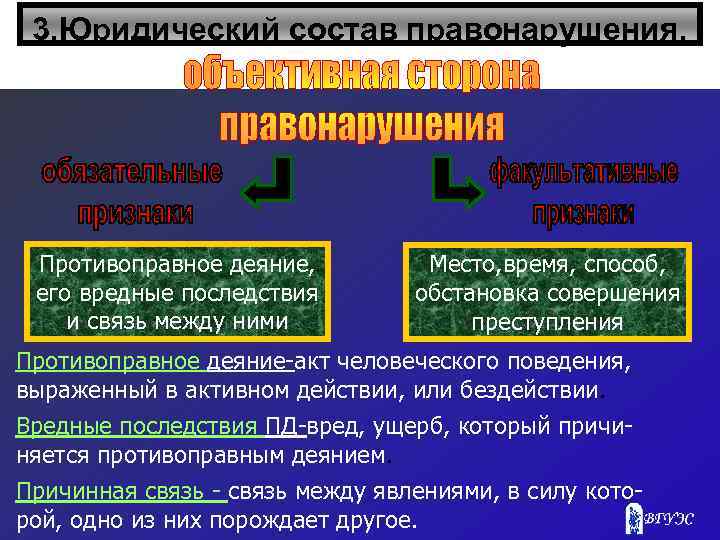 3.Юридический состав правонарушения.

объективная сторона правонарушения

обязательные признаки

факультативные признаки

Противоправное деяние, его вредные последствия и связь между ними

Место,время, способ, обстановка совершения преступления

Противоправное деяние-акт человеческого поведения, выраженный в активном действии, или бездействии.

Вредные последствия ПД-вред, ущерб, который причиняется противоправным деянием.

Причинная связь - связь между явлениями, в силу которой, одно из них порождает другое.

ВГУЭС